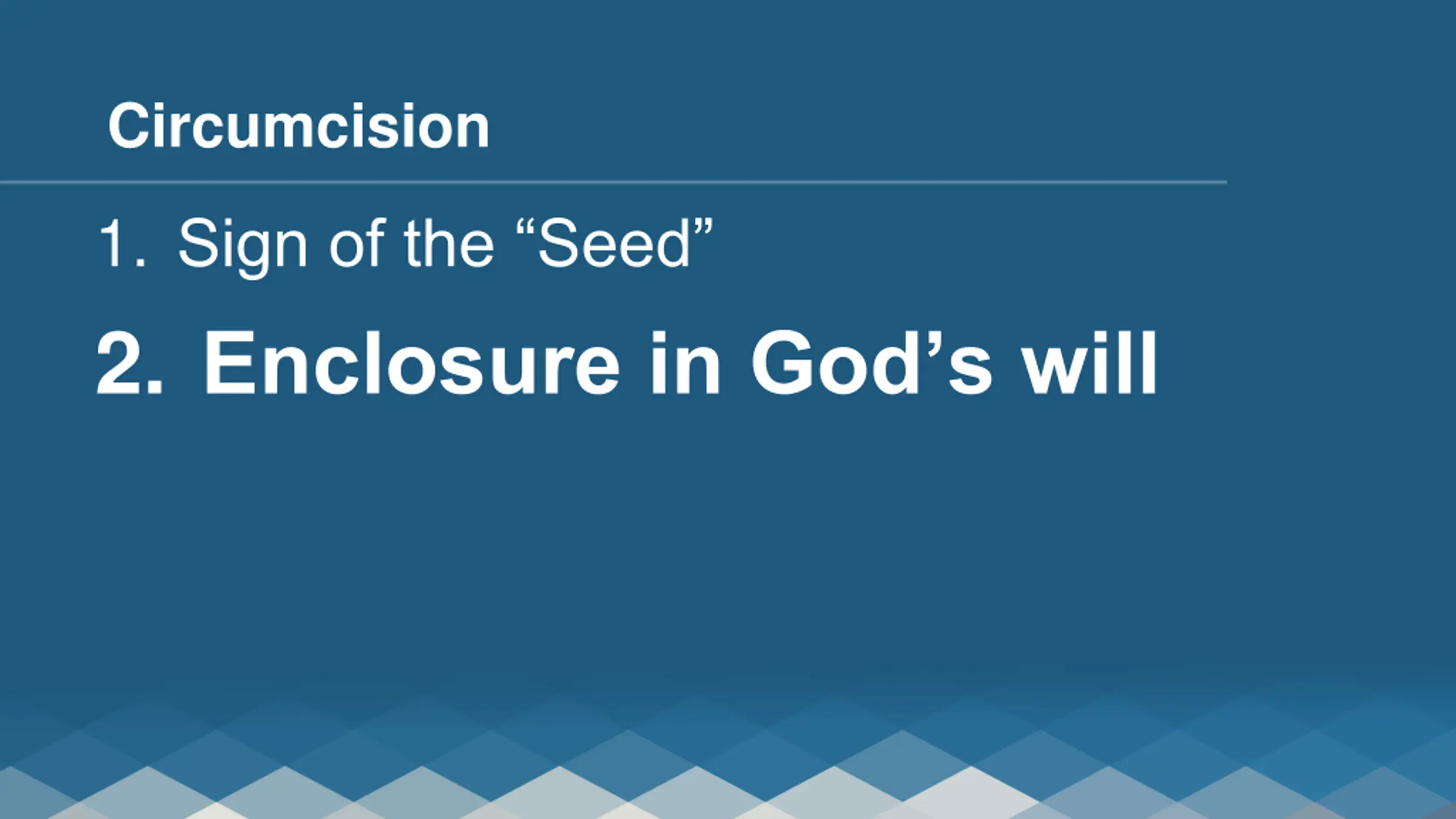 Circumcision

1. Sign of the “Seed”

2. Enclosure in God’s will